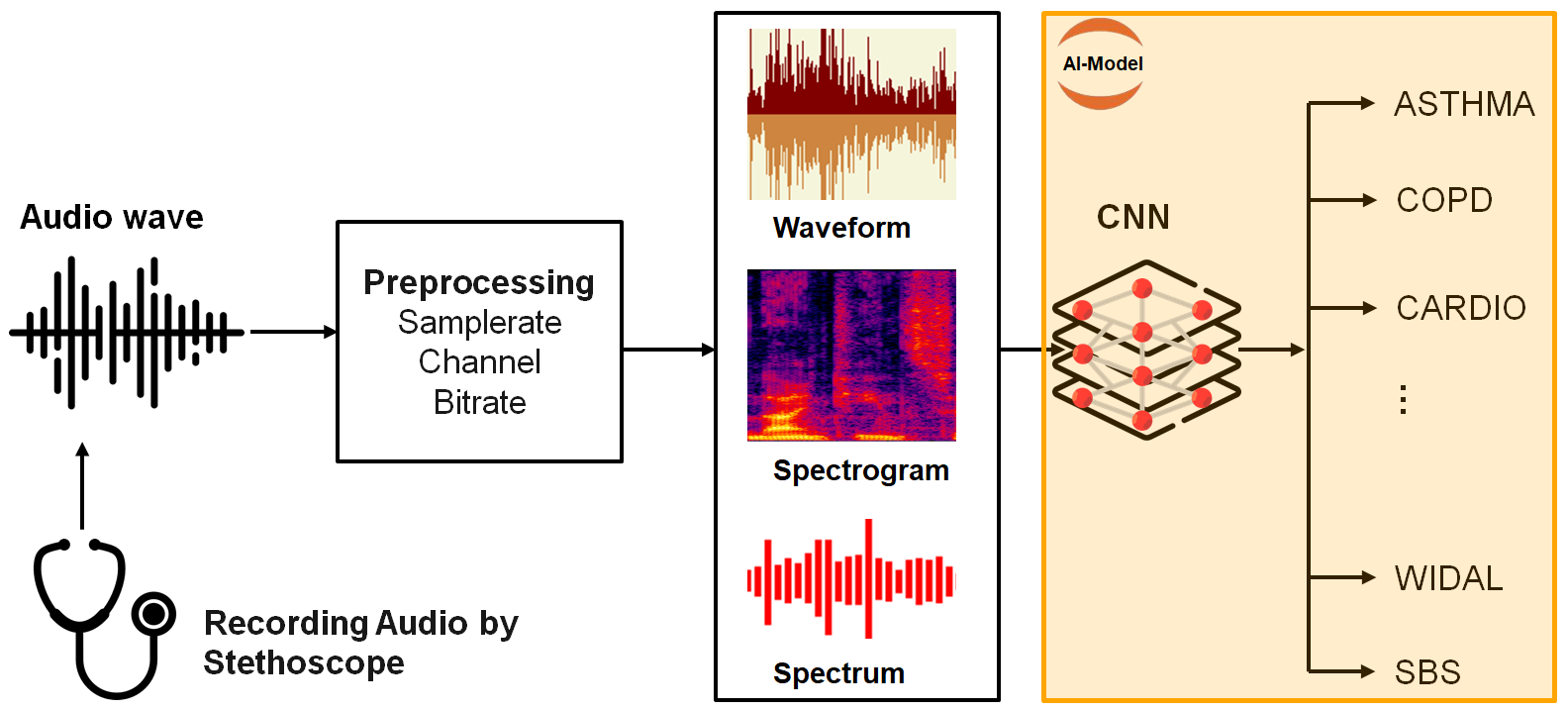 Audio wave

Recording Audio by Stethoscope

Preprocessing
Samplerate
Channel
Bitrate

Waveform

Spectrogram

Spectrum

AI-Model

CNN

ASTHMA

COPD

CARDIO

⋮

WIDAL

SBS